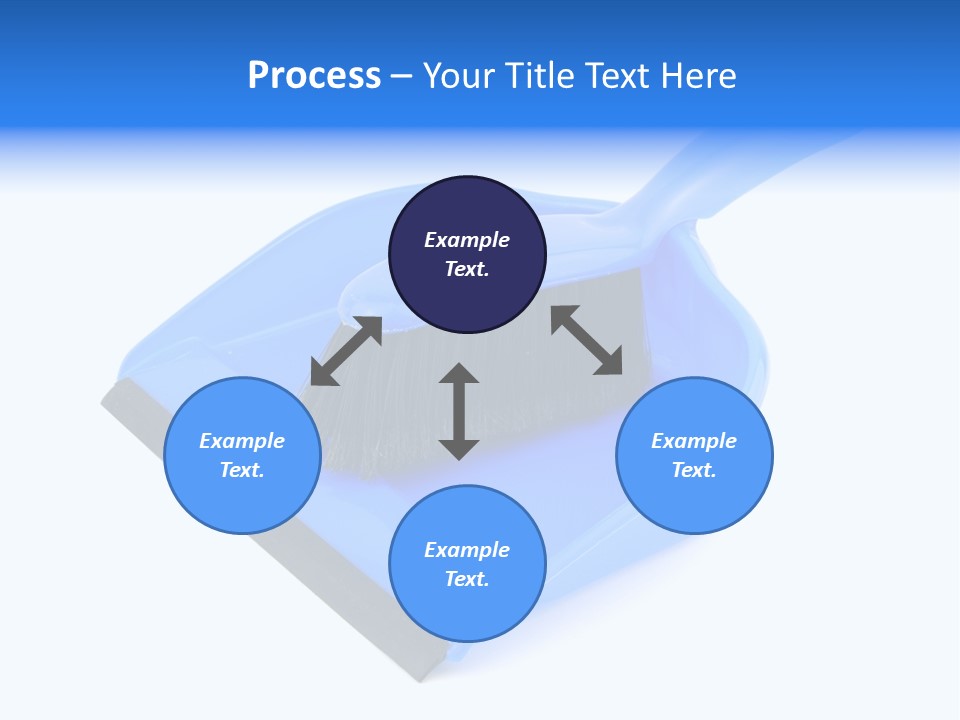 Process – Your Title Text Here

Example Text.

Example Text.

Example Text.

Example Text.